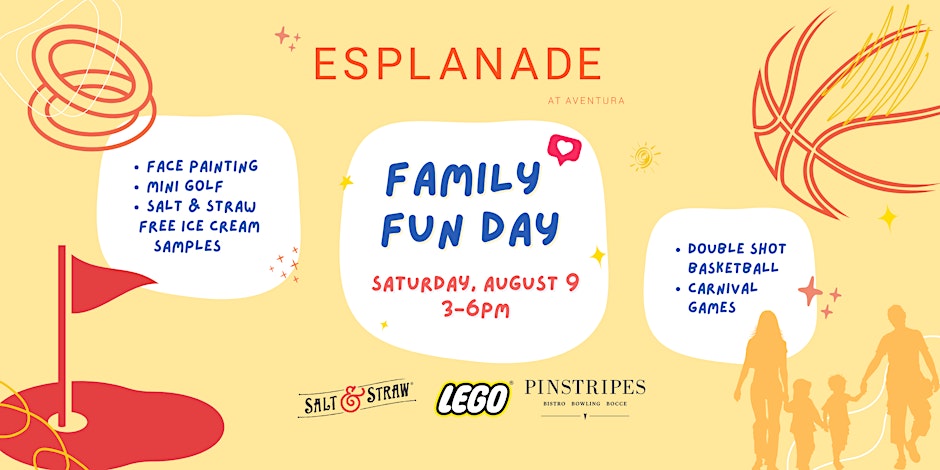 ESPLANADE
AT AVENTURA

• FACE PAINTING
• MINI GOLF
• SALT & STRAW FREE ICE CREAM SAMPLES

FAMILY FUN DAY

SATURDAY, AUGUST 9
3-6PM

• DOUBLE SHOT BASKETBALL
• CARNIVAL GAMES

SALT & STRAW

LEGO

PINSTRIPES
BISTRO BOWLING BOCCE